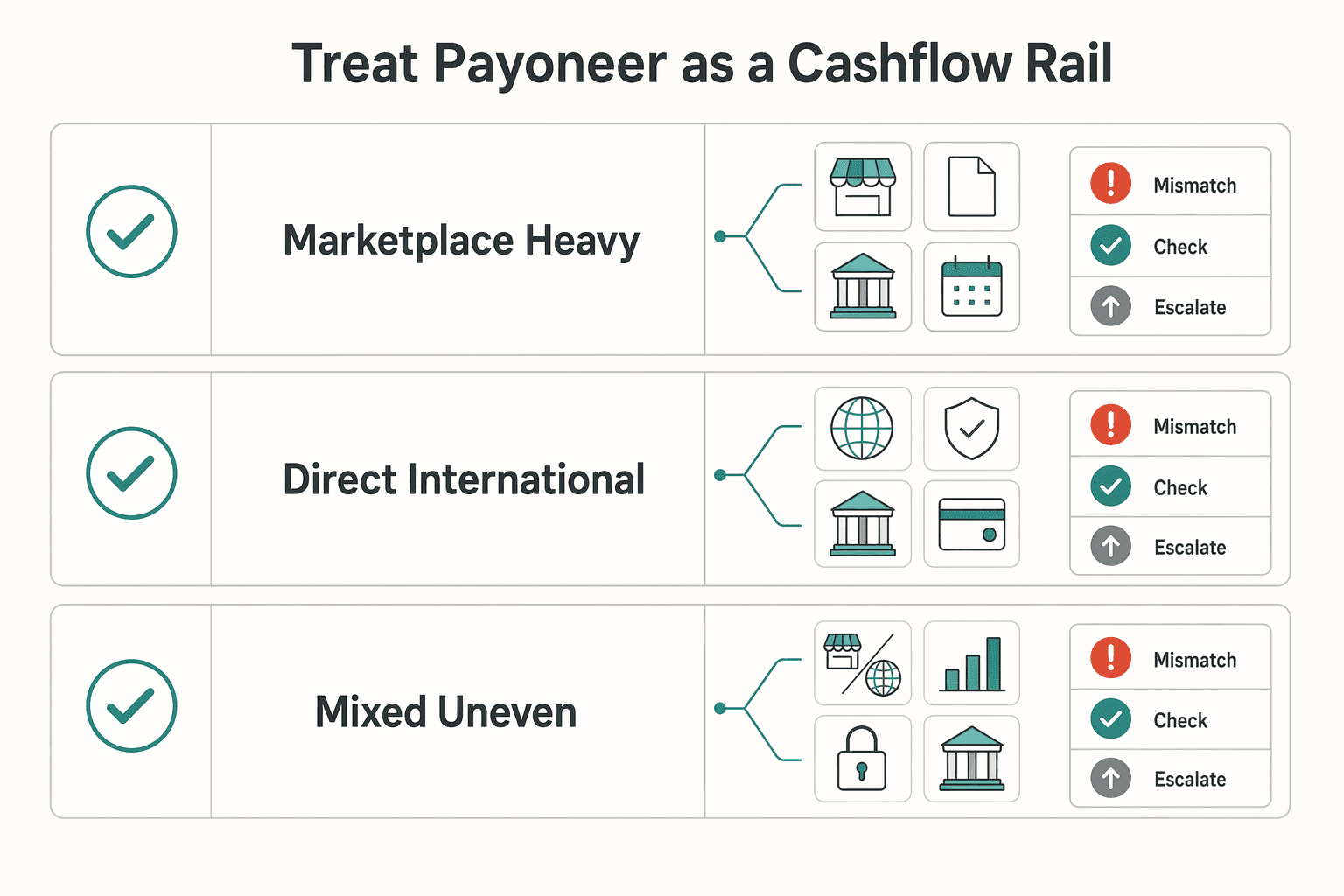 Treat Payoneer as a Cashflow Rail

Marketplace Heavy

Mismatch
Check
Escalate

Direct International

Mismatch
Check
Escalate

Mixed Uneven

Mismatch
Check
Escalate